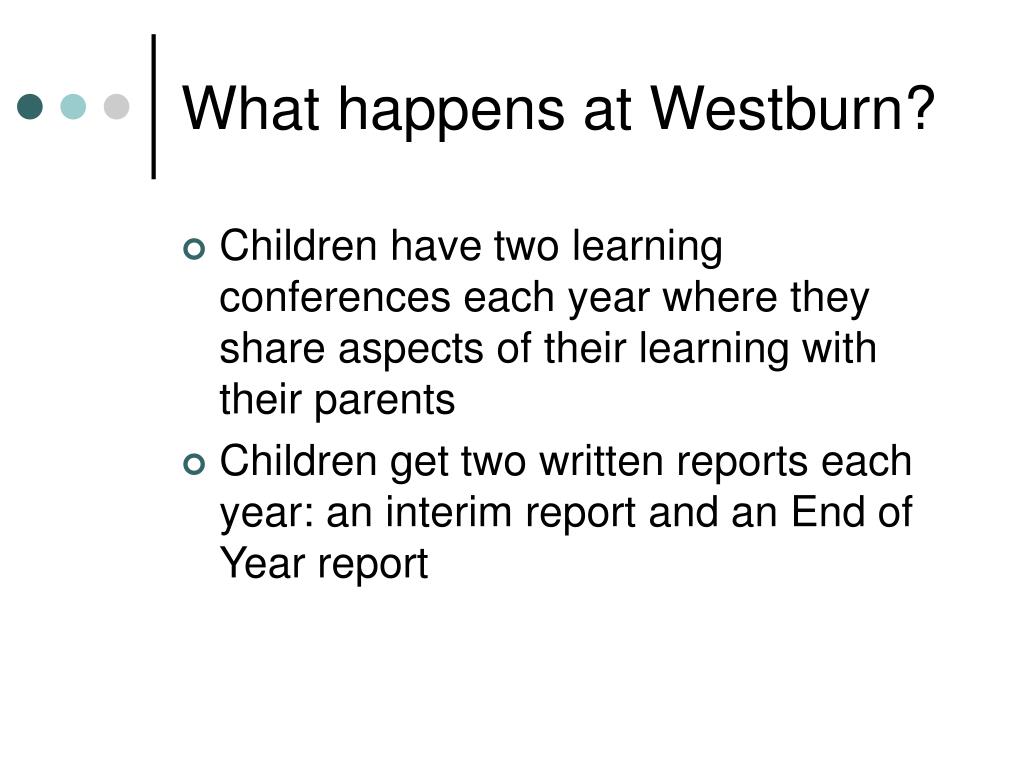 What happens at Westburn?

Children have two learning conferences each year where they share aspects of their learning with their parents

Children get two written reports each year: an interim report and an End of Year report